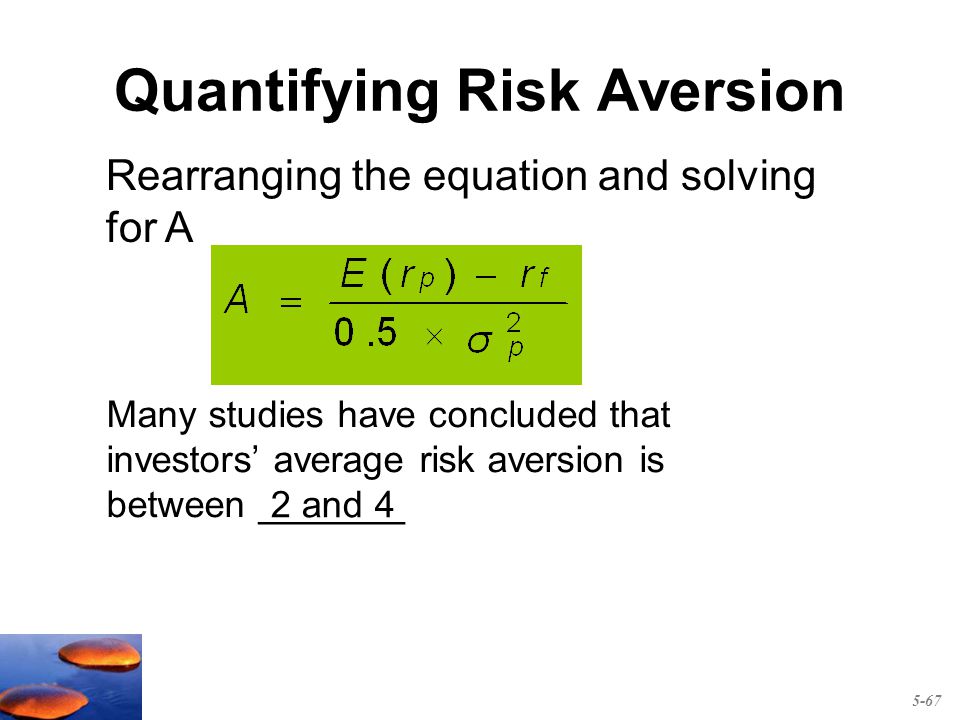 Quantifying Risk Aversion

Rearranging the equation and solving for A

$A = \frac{E(r_p) - r_f}{0.5 \times \sigma_p^2}$

Many studies have concluded that investors' average risk aversion is between 2 and 4

5-67